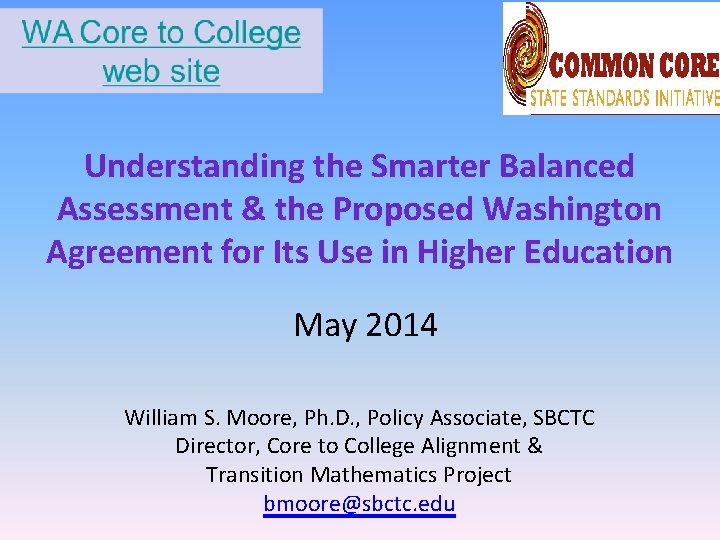 WA Core to College web site

COMMON CORE
STATE STANDARDS INITIATIVE

Understanding the Smarter Balanced Assessment & the Proposed Washington Agreement for Its Use in Higher Education

May 2014

William S. Moore, Ph.D., Policy Associate, SBCTC
Director, Core to College Alignment &
Transition Mathematics Project
bmoore@sbctc.edu